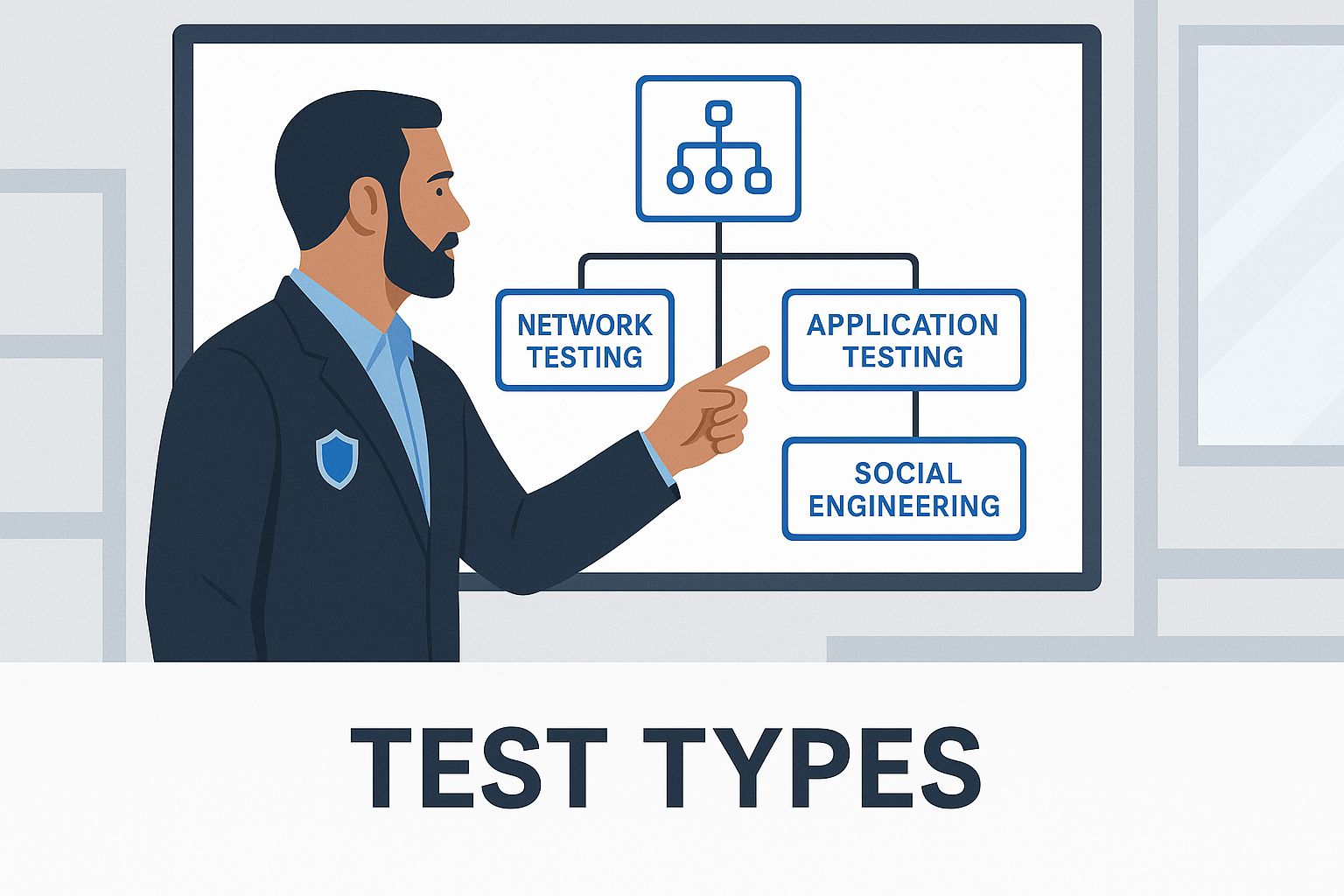 NETWORK TESTING

APPLICATION TESTING

SOCIAL ENGINEERING

TEST TYPES